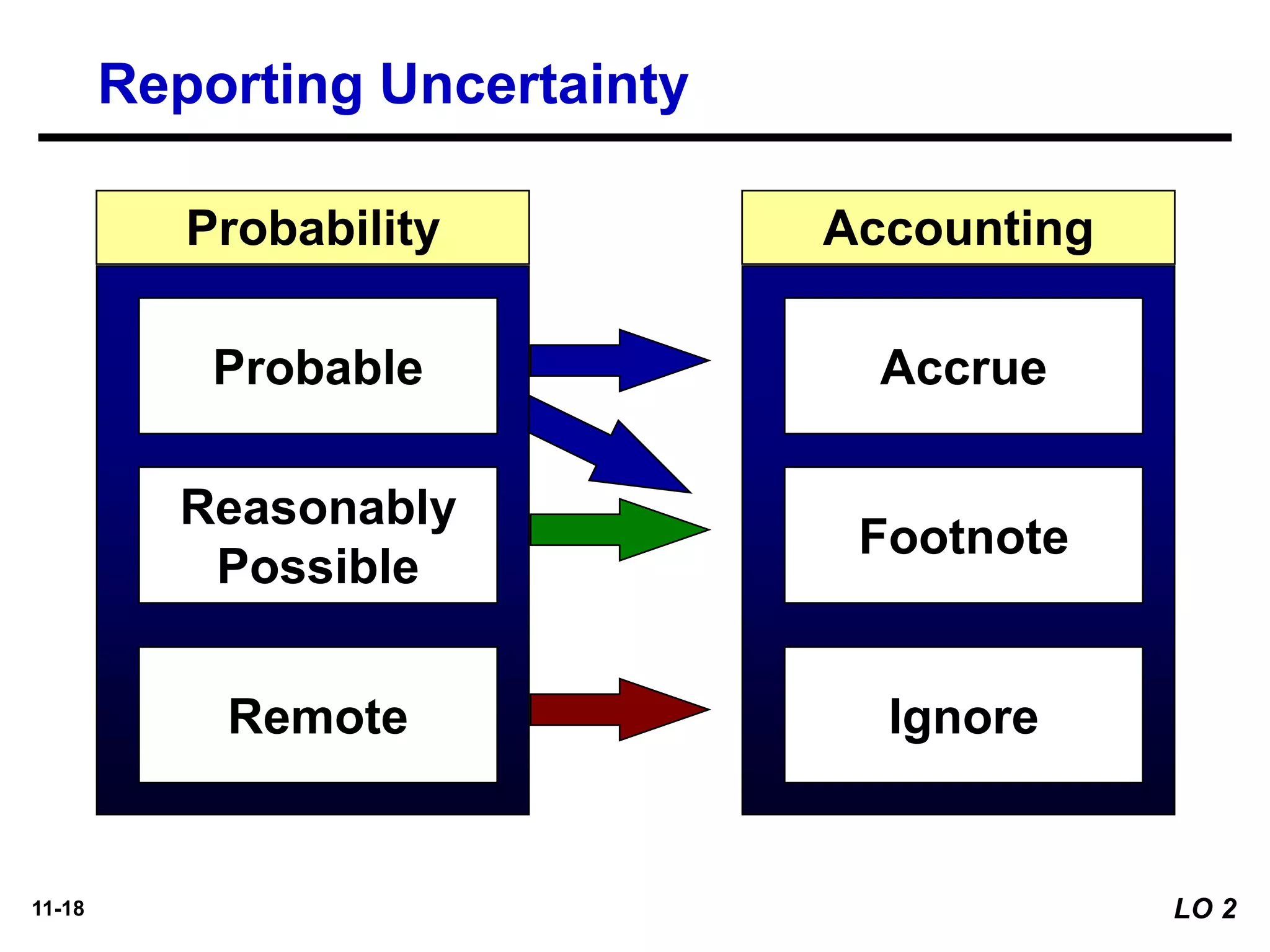 Reporting Uncertainty

Probability

Probable

Reasonably Possible

Remote

Accounting

Accrue

Footnote

Ignore

11-18

LO 2